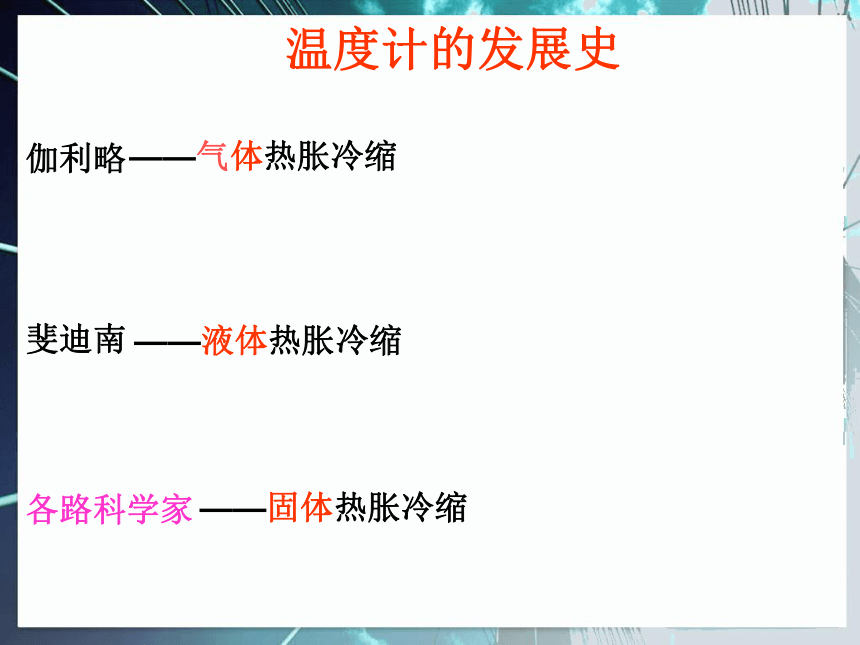 温度计的发展史

伽利略——气体热胀冷缩

斐迪南 ——液体热胀冷缩

各路科学家 ——固体热胀冷缩